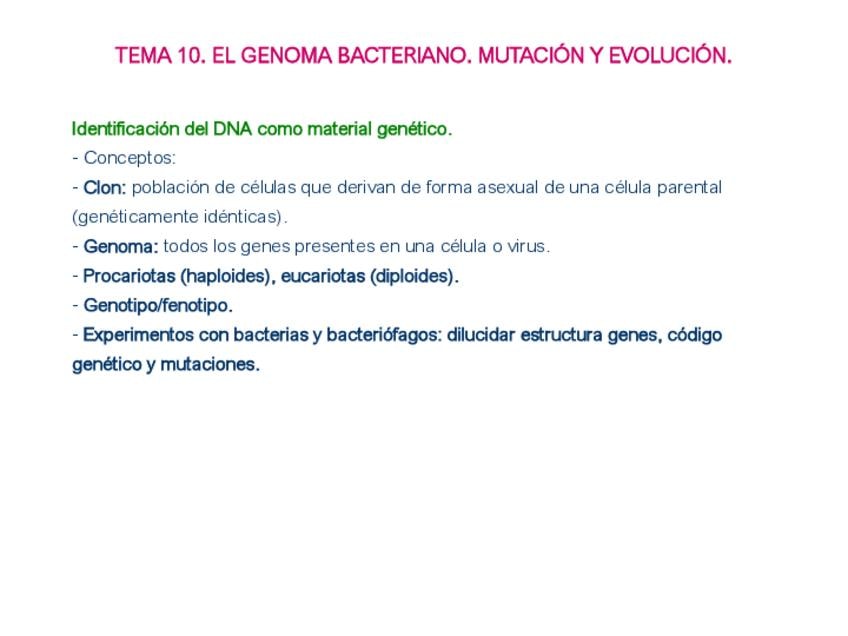 TEMA 10. EL GENOMA BACTERIANO. MUTACIÓN Y EVOLUCIÓN.

Identificación del DNA como material genético.
- Conceptos:
- Clon: población de células que derivan de forma asexual de una célula parental (genéticamente idénticas).
- Genoma: todos los genes presentes en una célula o virus.
- Procariotas (haploides), eucariotas (diploides).
- Genotipo/fenotipo.
- Experimentos con bacterias y bacteriófagos: dilucidar estructura genes, código genético y mutaciones.